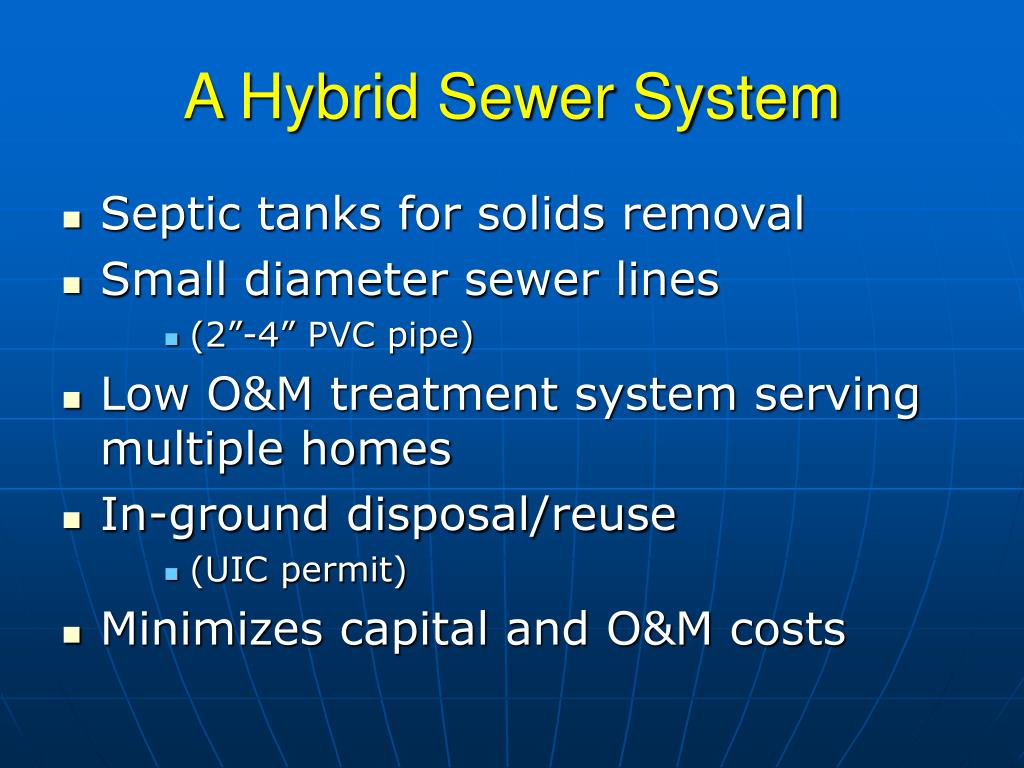 A Hybrid Sewer System

- Septic tanks for solids removal
- Small diameter sewer lines
  - (2”-4” PVC pipe)
- Low O&M treatment system serving multiple homes
- In-ground disposal/reuse
  - (UIC permit)
- Minimizes capital and O&M costs